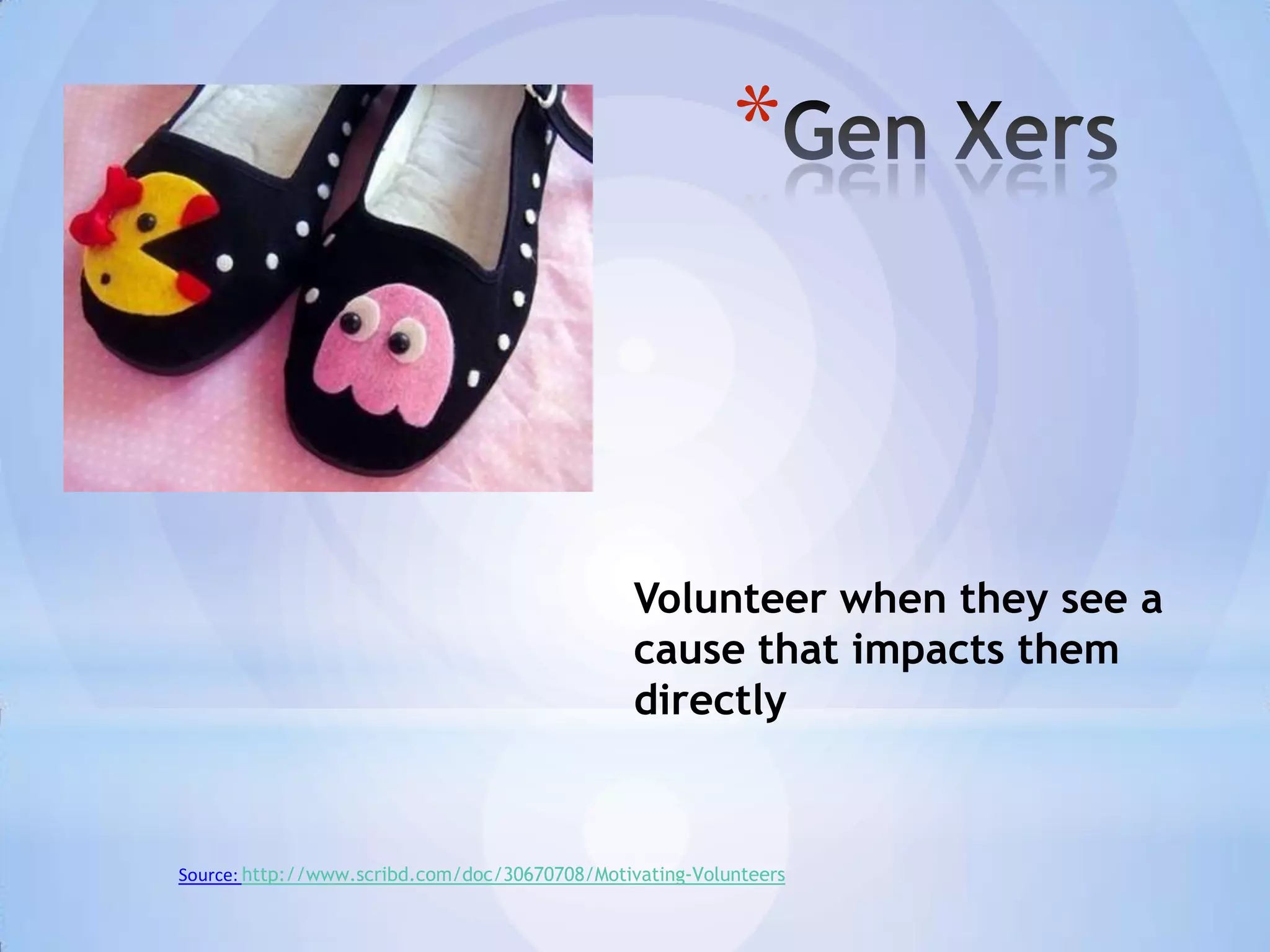 *Gen Xers

Volunteer when they see a cause that impacts them directly

Source: http://www.scribd.com/doc/30670708/Motivating-Volunteers